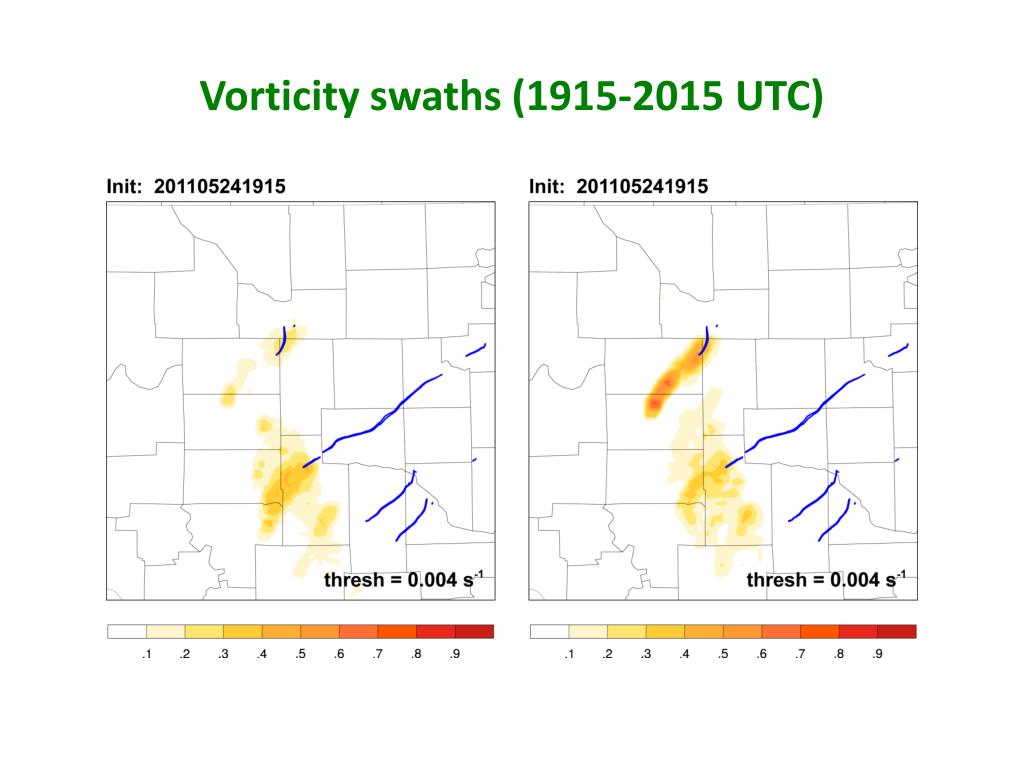 Vorticity swaths (1915-2015 UTC)

Init: 201105241915

thresh = 0.004 $s^{-1}$

.1 .2 .3 .4 .5 .6 .7 .8 .9

Init: 201105241915

thresh = 0.004 $s^{-1}$

.1 .2 .3 .4 .5 .6 .7 .8 .9